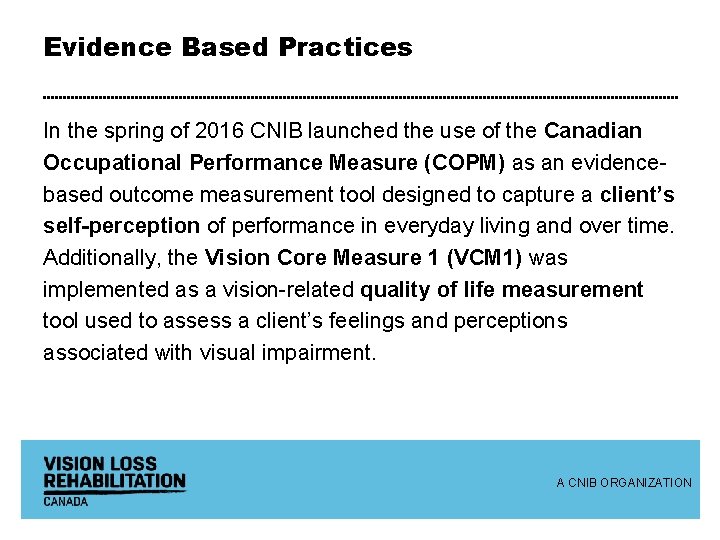 Evidence Based Practices

In the spring of 2016 CNIB launched the use of the Canadian Occupational Performance Measure (COPM) as an evidence-based outcome measurement tool designed to capture a client's self-perception of performance in everyday living and over time. Additionally, the Vision Core Measure 1 (VCM1) was implemented as a vision-related quality of life measurement tool used to assess a client's feelings and perceptions associated with visual impairment.

VISION LOSS
REHABILITATION
CANADA

A CNIB ORGANIZATION